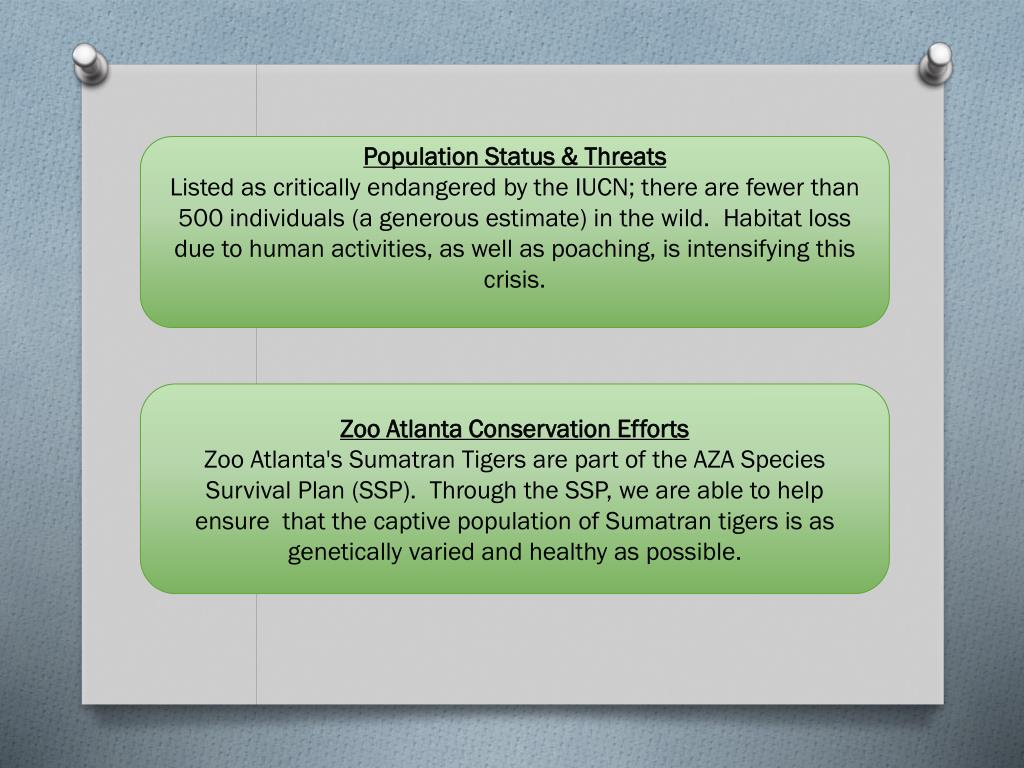 Population Status & Threats
Listed as critically endangered by the IUCN; there are fewer than 500 individuals (a generous estimate) in the wild. Habitat loss due to human activities, as well as poaching, is intensifying this crisis.

Zoo Atlanta Conservation Efforts
Zoo Atlanta's Sumatran Tigers are part of the AZA Species Survival Plan (SSP). Through the SSP, we are able to help ensure that the captive population of Sumatran tigers is as genetically varied and healthy as possible.